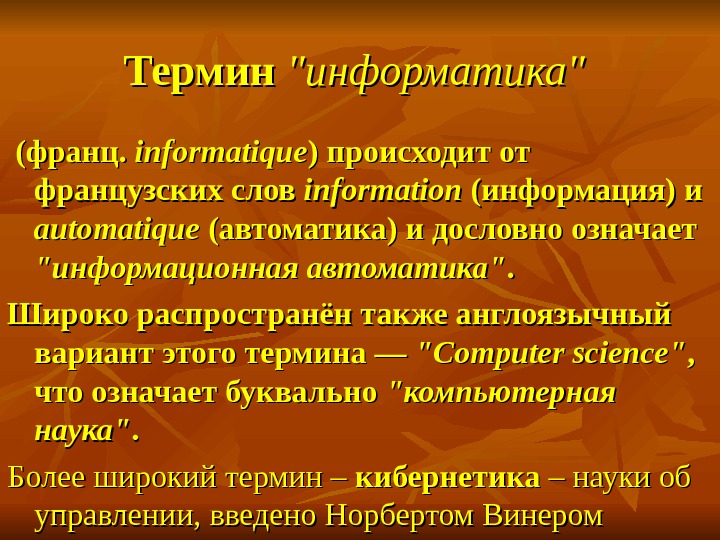 Термин "информатика"

(франц. informatique) происходит от французских слов information (информация) и automatique (автоматика) и дословно означает "информационная автоматика".

Широко распространён также англоязычный вариант этого термина — "Computer science", что означает буквально "компьютерная наука".

Более широкий термин – кибернетика – науки об управлении, введено Норбертом Винером